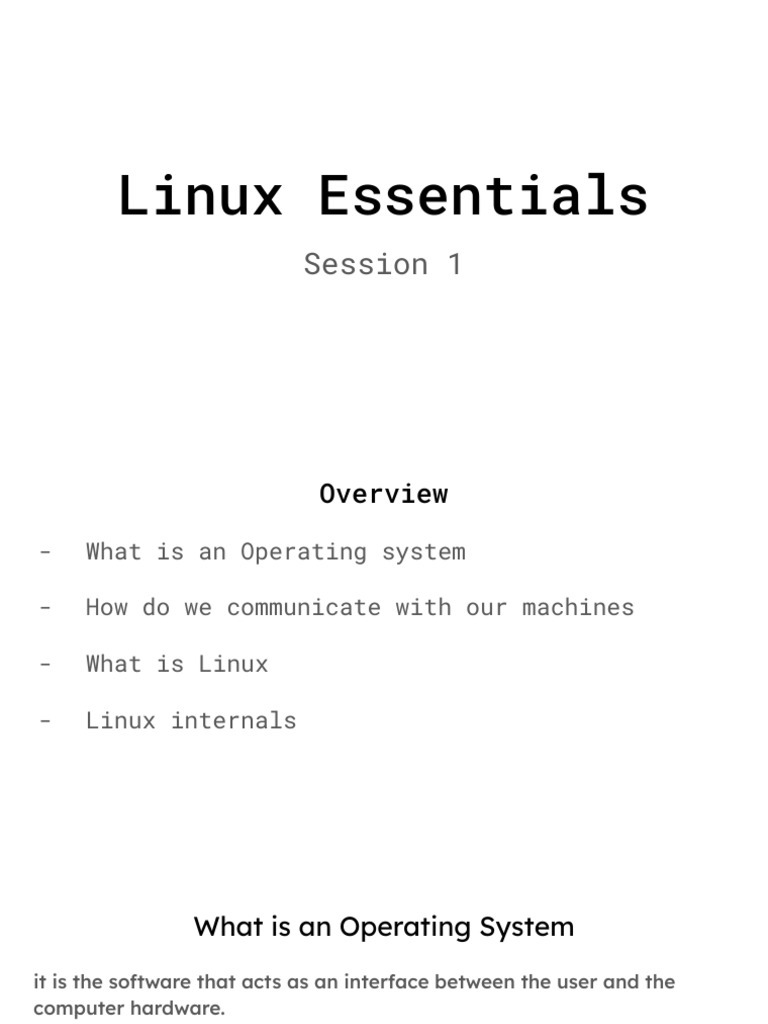 Linux Essentials

Session 1

Overview

- What is an Operating system
- How do we communicate with our machines
- What is Linux
- Linux internals

What is an Operating System

it is the software that acts as an interface between the user and the computer hardware.